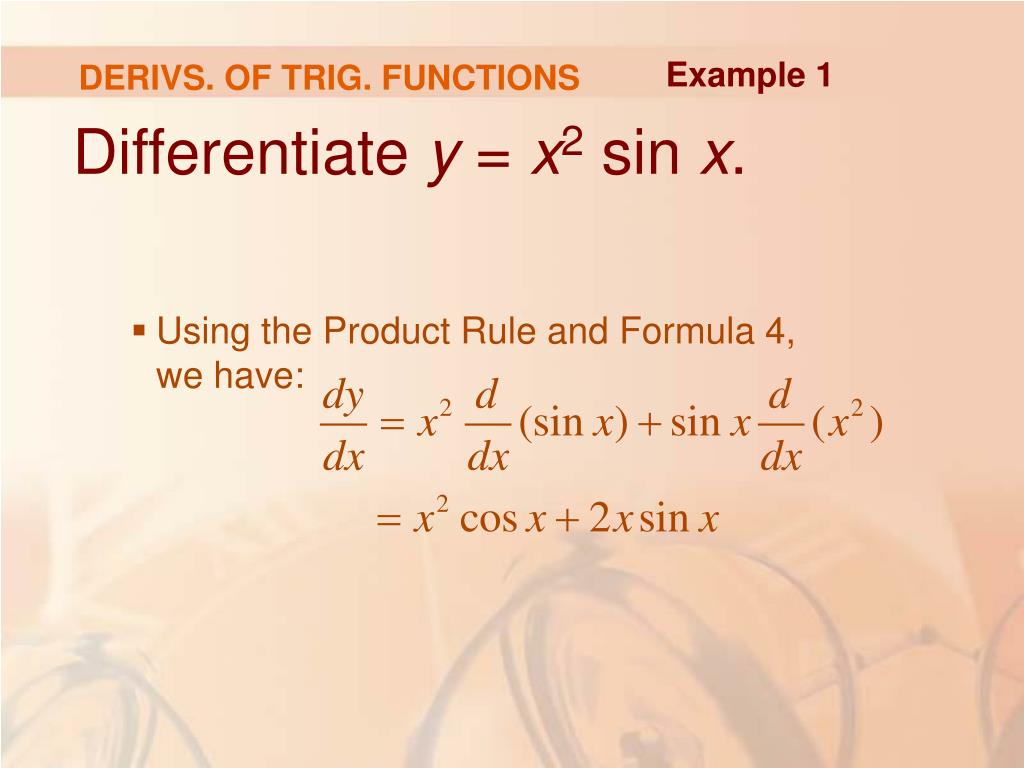 DERIVS. OF TRIG. FUNCTIONS

Example 1

Differentiate $y = x^2 \sin x$.

▪ Using the Product Rule and Formula 4, we have:

$\frac{dy}{dx} = x^2 \frac{d}{dx}(\sin x) + \sin x \frac{d}{dx}(x^2)$

$= x^2 \cos x + 2x \sin x$